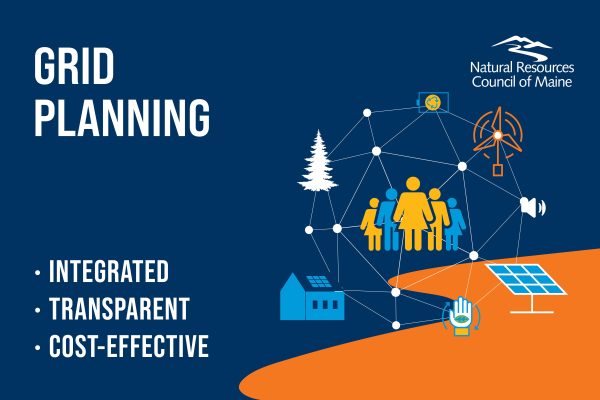 GRID PLANNING

Natural Resources Council of Maine

• INTEGRATED
• TRANSPARENT
• COST-EFFECTIVE